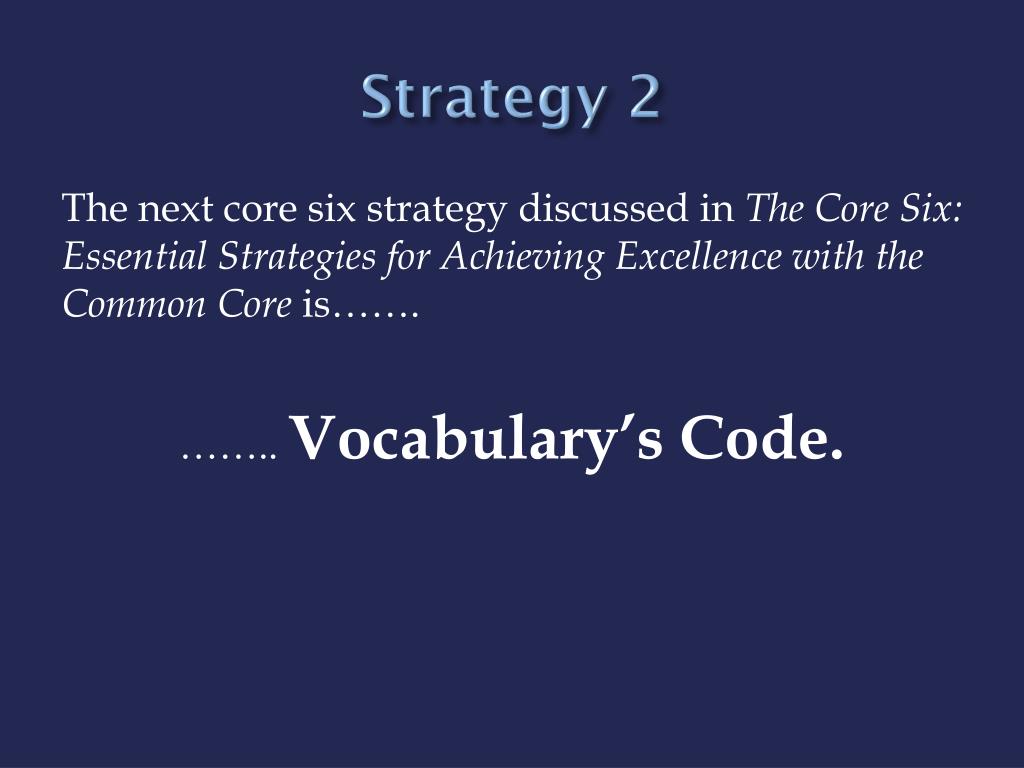 Strategy 2

The next core six strategy discussed in The Core Six: Essential Strategies for Achieving Excellence with the Common Core is…….

…….. Vocabulary’s Code.